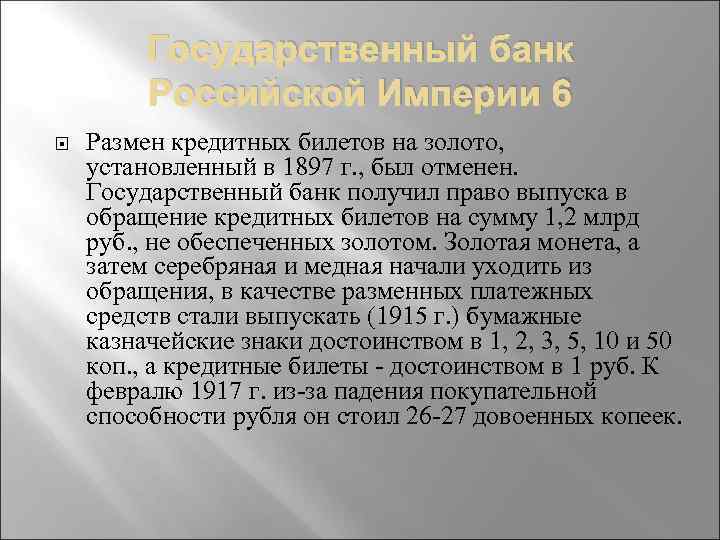 Государственный банк Российской Империи 6

Размен кредитных билетов на золото, установленный в 1897 г., был отменен. Государственный банк получил право выпуска в обращение кредитных билетов на сумму 1,2 млрд руб., не обеспеченных золотом. Золотая монета, а затем серебряная и медная начали уходить из обращения, в качестве разменных платежных средств стали выпускать (1915 г.) бумажные казначейские знаки достоинством в 1, 2, 3, 5, 10 и 50 коп., а кредитные билеты - достоинством в 1 руб. К февралю 1917 г. из-за падения покупательной способности рубля он стоил 26-27 довоенных копеек.